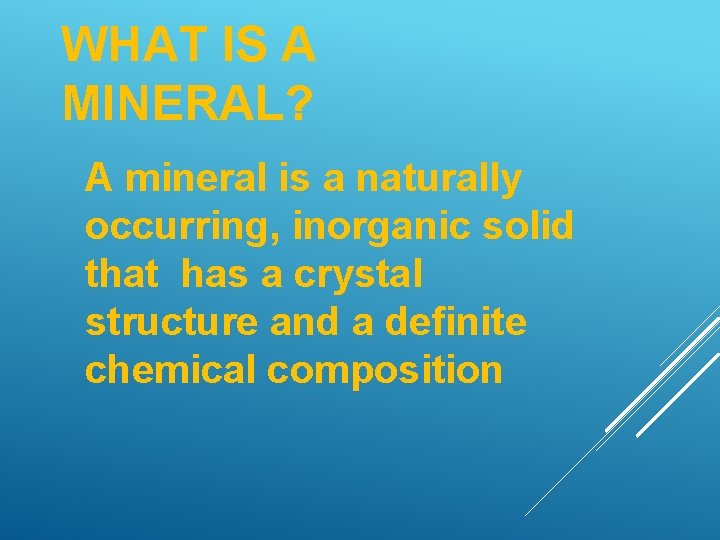 WHAT IS A MINERAL?

A mineral is a naturally occurring, inorganic solid that has a crystal structure and a definite chemical composition